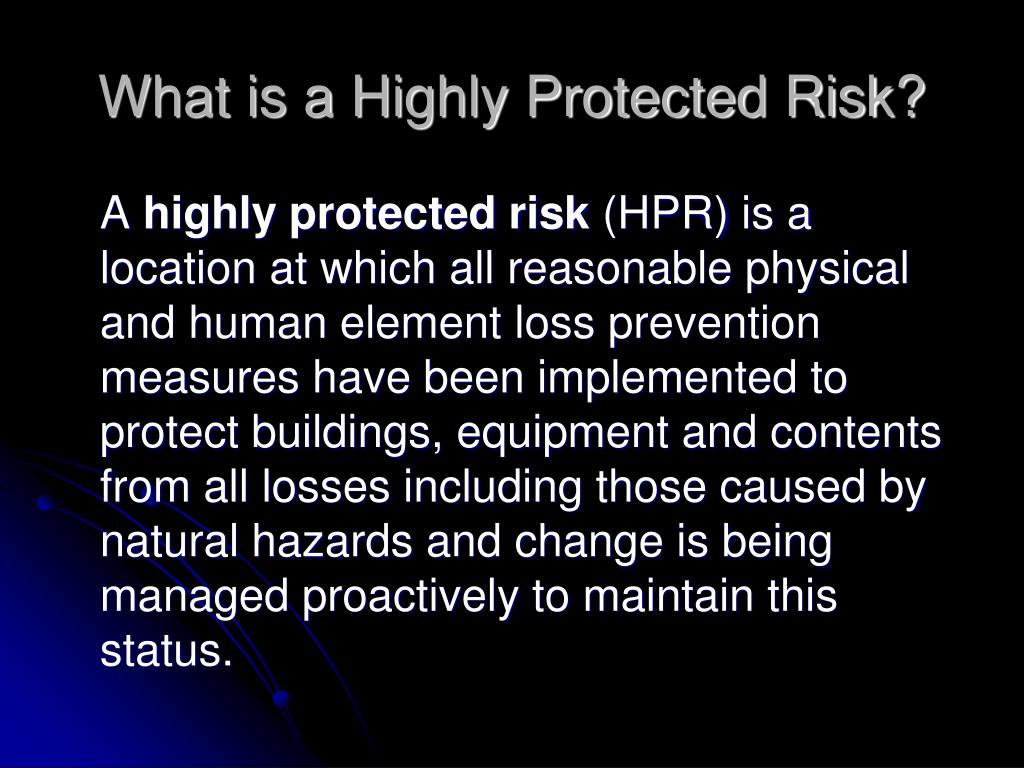 What is a Highly Protected Risk?

A highly protected risk (HPR) is a location at which all reasonable physical and human element loss prevention measures have been implemented to protect buildings, equipment and contents from all losses including those caused by natural hazards and change is being managed proactively to maintain this status.